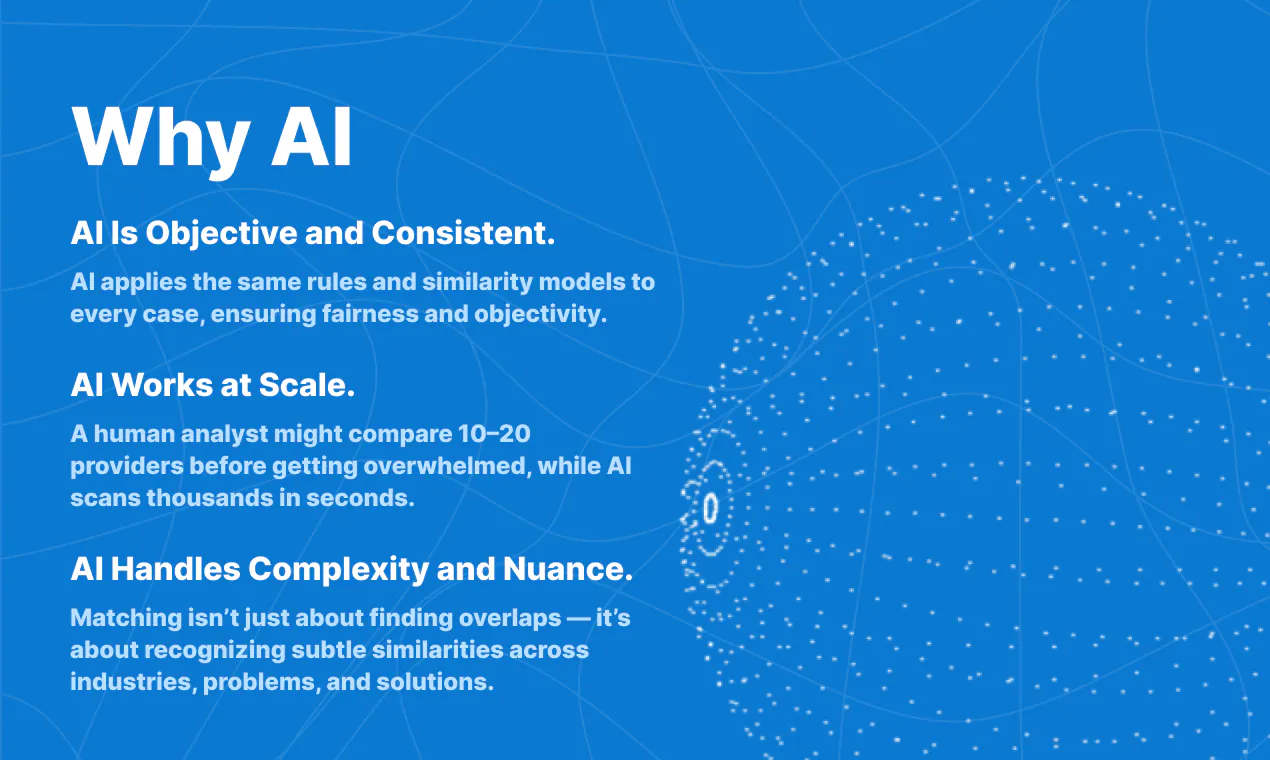 Why AI

AI Is Objective and Consistent.

AI applies the same rules and similarity models to every case, ensuring fairness and objectivity.

AI Works at Scale.

A human analyst might compare 10–20 providers before getting overwhelmed, while AI scans thousands in seconds.

AI Handles Complexity and Nuance.

Matching isn't just about finding overlaps — it's about recognizing subtle similarities across industries, problems, and solutions.